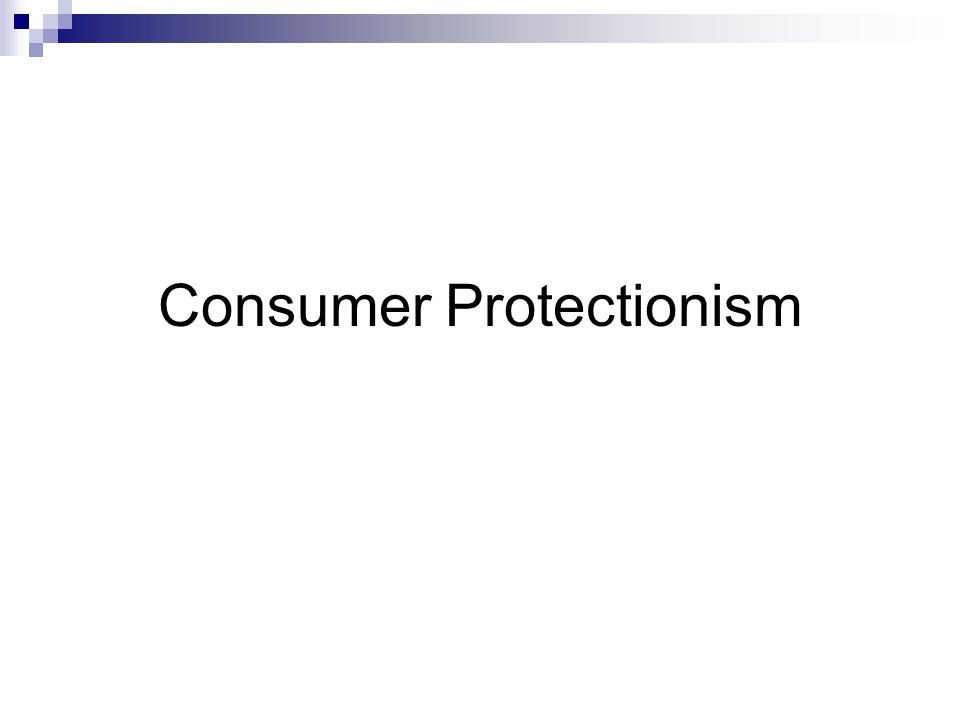 Consumer Protectionism